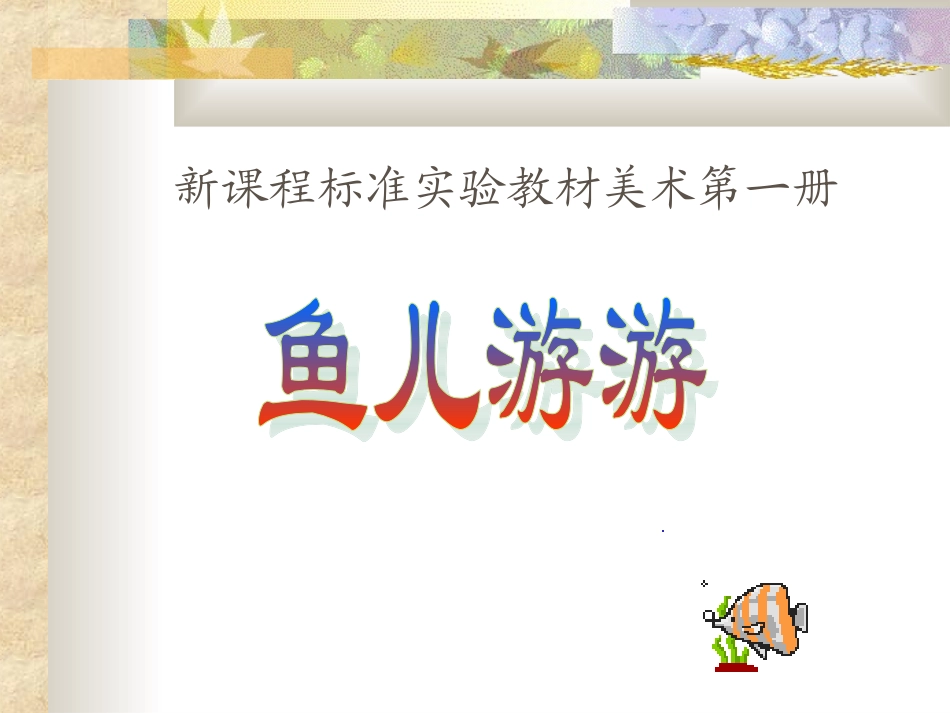 新课程标准实验教材美术第一册

鱼儿游游